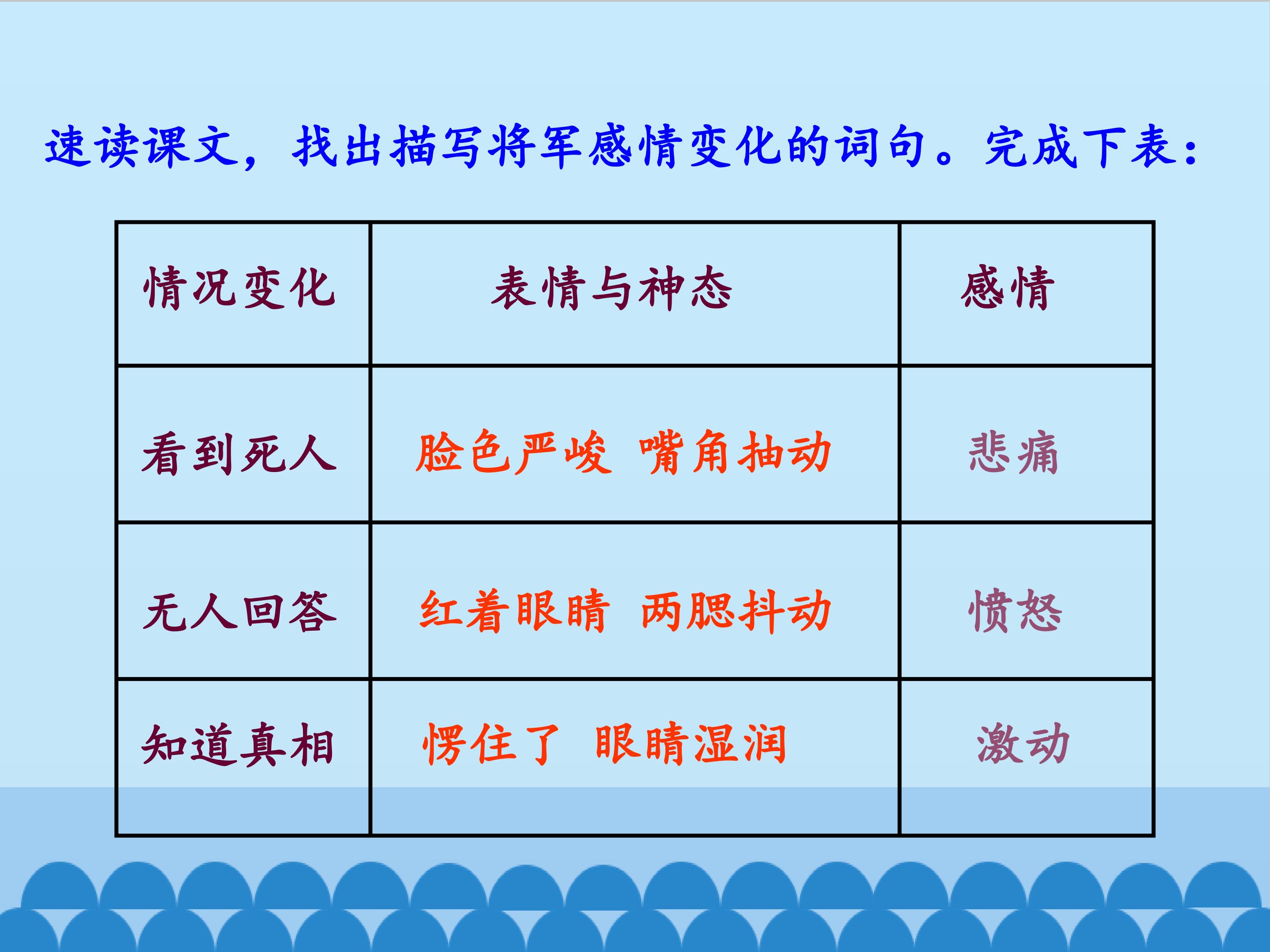 速读课文，找出描写将军感情变化的词句。完成下表：

| 情况变化 | 表情与神态 | 感情 |
|---|---|---|
| 看到死人 | 脸色严峻 嘴角抽动 | 悲痛 |
| 无人回答 | 红着眼睛 两腮抖动 | 愤怒 |
| 知道真相 | 愣住了 眼睛湿润 | 激动 |